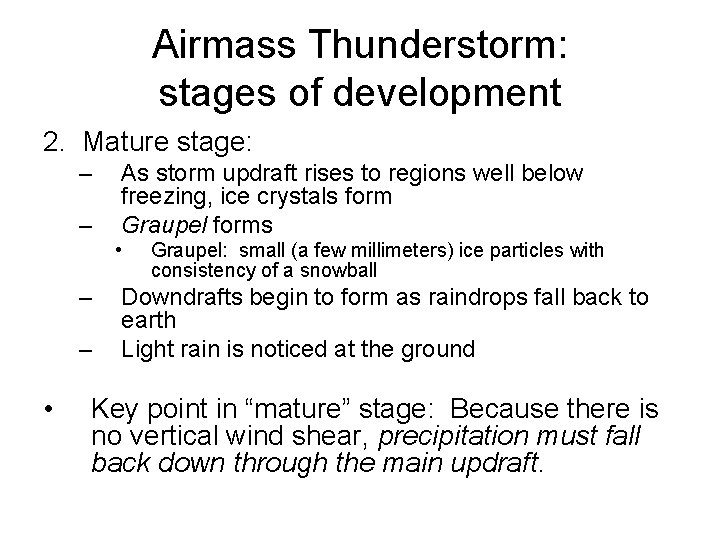 Airmass Thunderstorm: stages of development

2. Mature stage:
– As storm updraft rises to regions well below freezing, ice crystals form
– Graupel forms
• Graupel: small (a few millimeters) ice particles with consistency of a snowball
– Downdrafts begin to form as raindrops fall back to earth
– Light rain is noticed at the ground

• Key point in “mature” stage: Because there is no vertical wind shear, precipitation must fall back down through the main updraft.